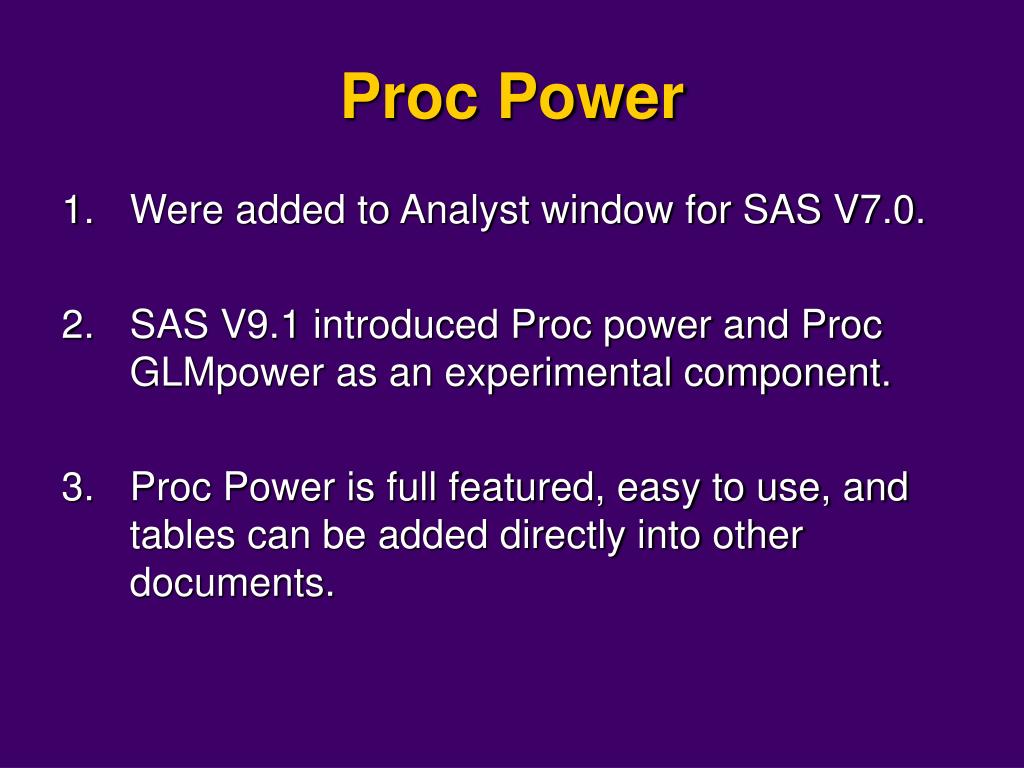 Proc Power

1. Were added to Analyst window for SAS V7.0.

2. SAS V9.1 introduced Proc power and Proc GLMpower as an experimental component.

3. Proc Power is full featured, easy to use, and tables can be added directly into other documents.